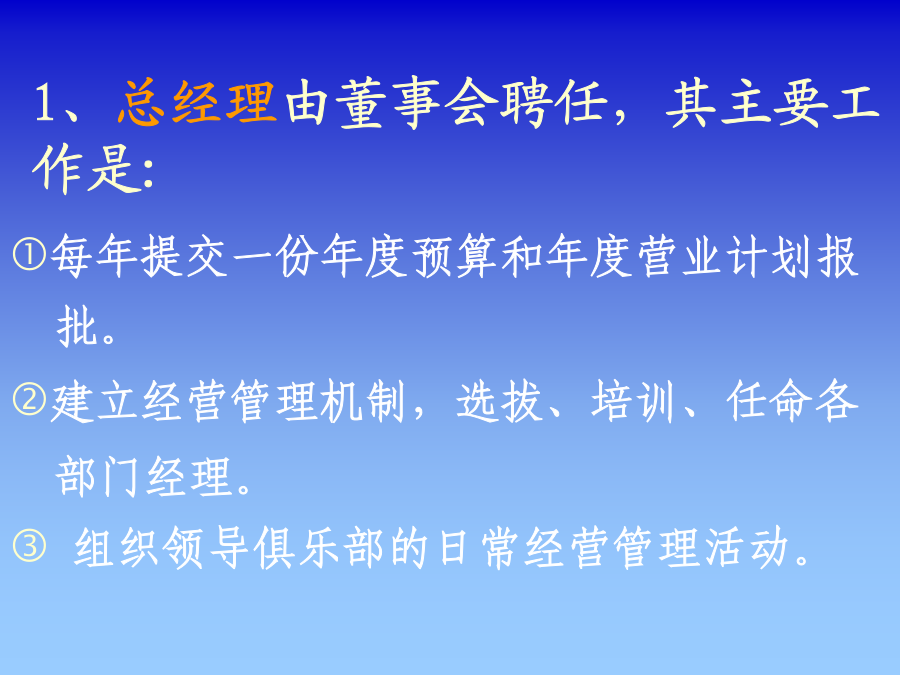 1、总经理由董事会聘任，其主要工作是:

①每年提交一份年度预算和年度营业计划报批。

②建立经营管理机制，选拔、培训、任命各部门经理。

③ 组织领导俱乐部的日常经营管理活动。